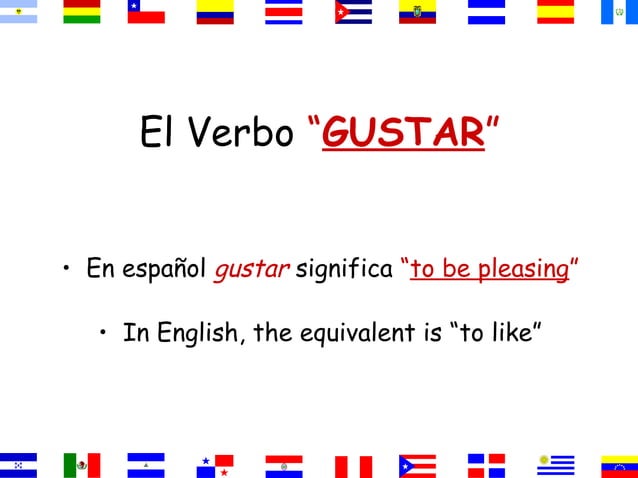 El Verbo "GUSTAR"

• En español gustar significa "to be pleasing"

• In English, the equivalent is "to like"